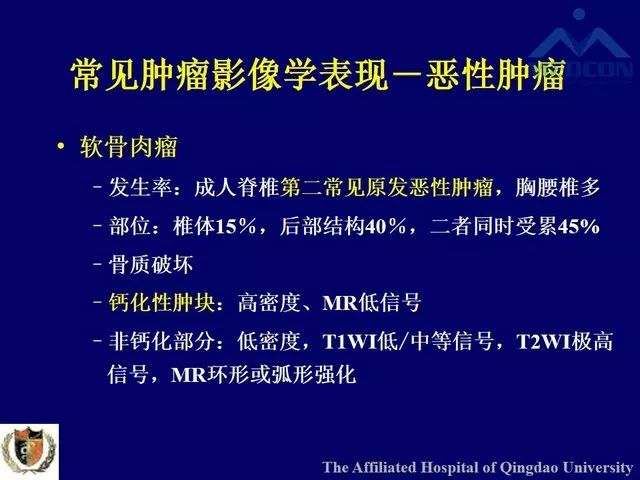 常见肿瘤影像学表现－恶性肿瘤

• 软骨肉瘤

– 发生率：成人脊椎第二常见原发恶性肿瘤，胸腰椎多

– 部位：椎体15％，后部结构40％，二者同时受累45%

– 骨质破坏

– 钙化性肿块：高密度、MR低信号

– 非钙化部分：低密度，T1WI低/中等信号，T2WI极高信号，MR环形或弧形强化

The Affiliated Hospital of Qingdao University